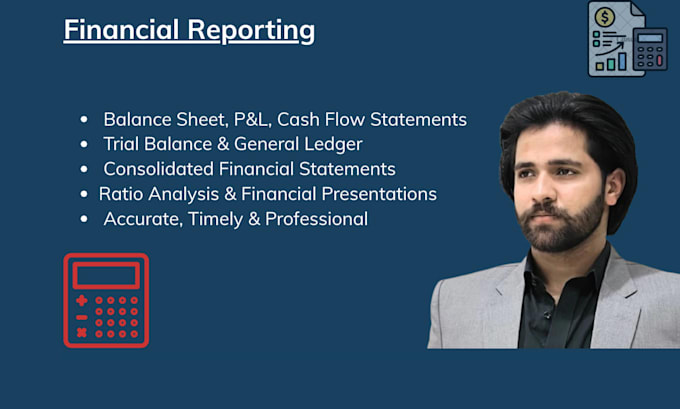 Financial Reporting

• Balance Sheet, P&L, Cash Flow Statements
• Trial Balance & General Ledger
• Consolidated Financial Statements
• Ratio Analysis & Financial Presentations
• Accurate, Timely & Professional